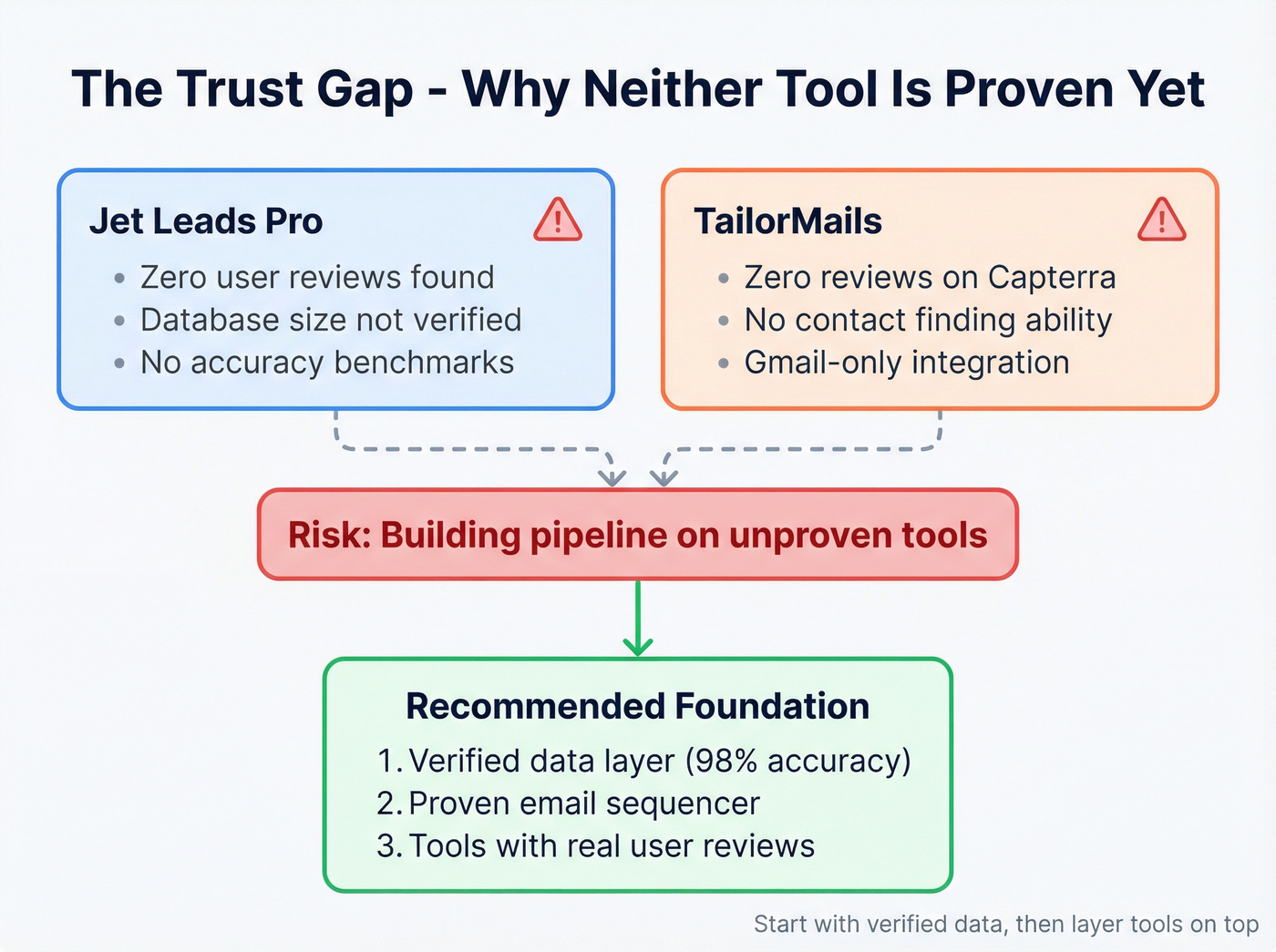 The Trust Gap - Why Neither Tool Is Proven Yet

Jet Leads Pro

- Zero user reviews found
- Database size not verified
- No accuracy benchmarks

TailorMails

- Zero reviews on Capterra
- No contact finding ability
- Gmail-only integration

Risk: Building pipeline on unproven tools

Recommended Foundation

1. Verified data layer (98% accuracy)
2. Proven email sequencer
3. Tools with real user reviews

Start with verified data, then layer tools on top